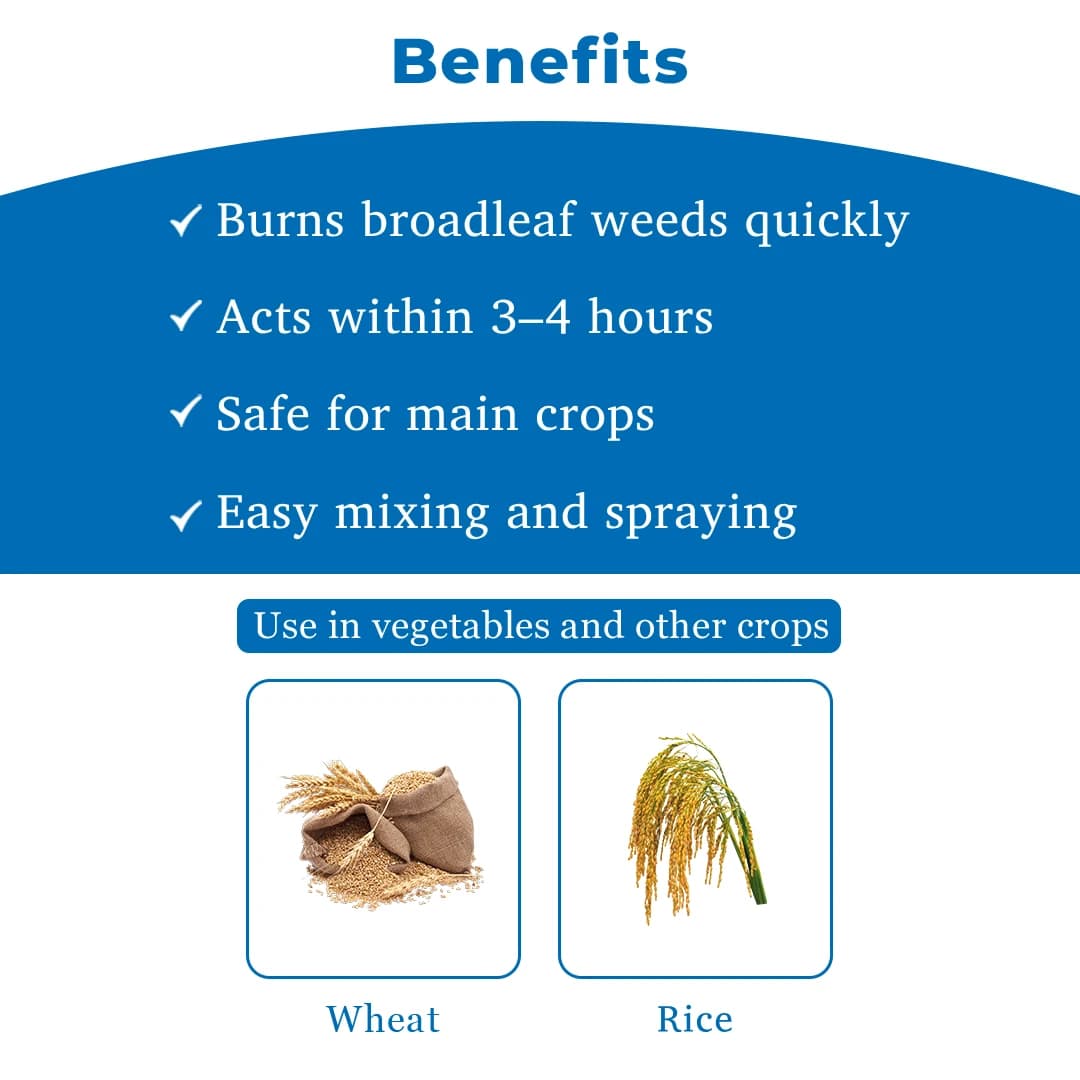 Benefits

✓ Burns broadleaf weeds quickly

✓ Acts within 3–4 hours

✓ Safe for main crops

✓ Easy mixing and spraying

Use in vegetables and other crops

Wheat

Rice